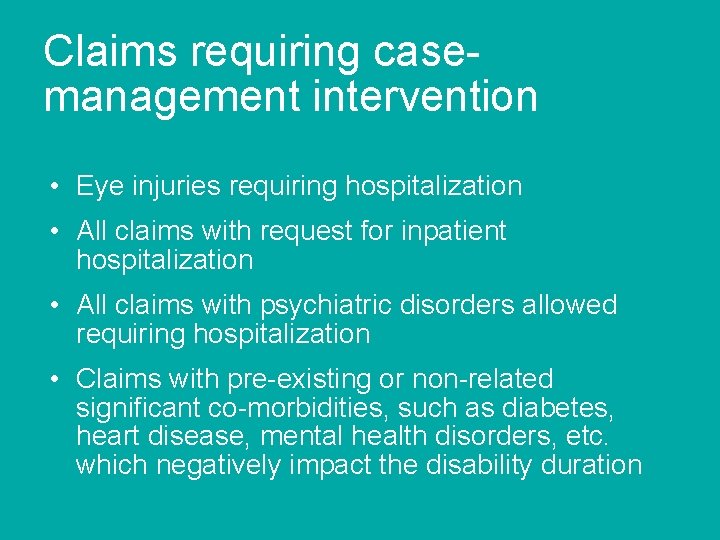 Claims requiring case-management intervention

• Eye injuries requiring hospitalization
• All claims with request for inpatient hospitalization
• All claims with psychiatric disorders allowed requiring hospitalization
• Claims with pre-existing or non-related significant co-morbidities, such as diabetes, heart disease, mental health disorders, etc. which negatively impact the disability duration